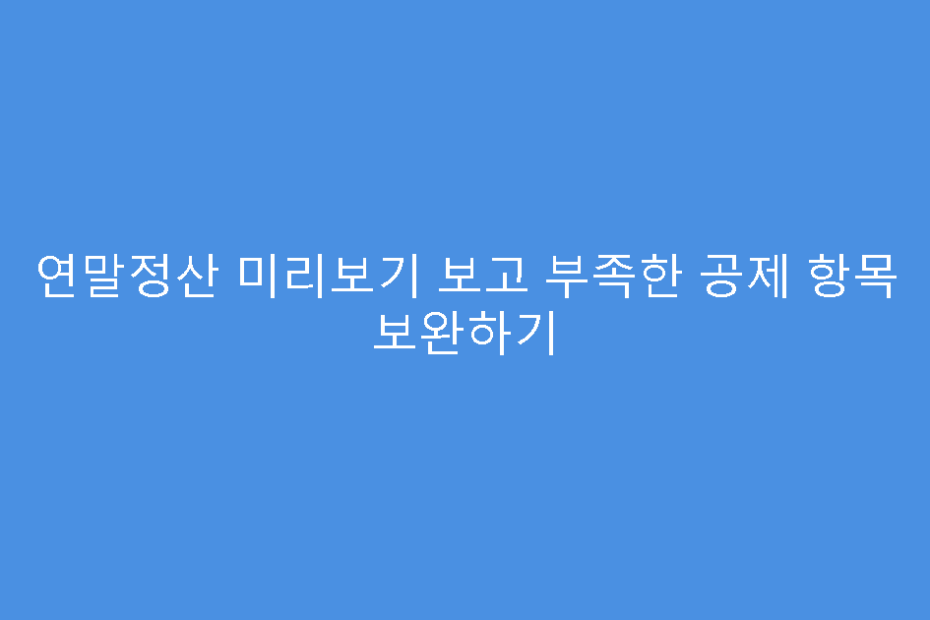 연말정산 미리보기 보고 부족한 공제 항목 보완하기